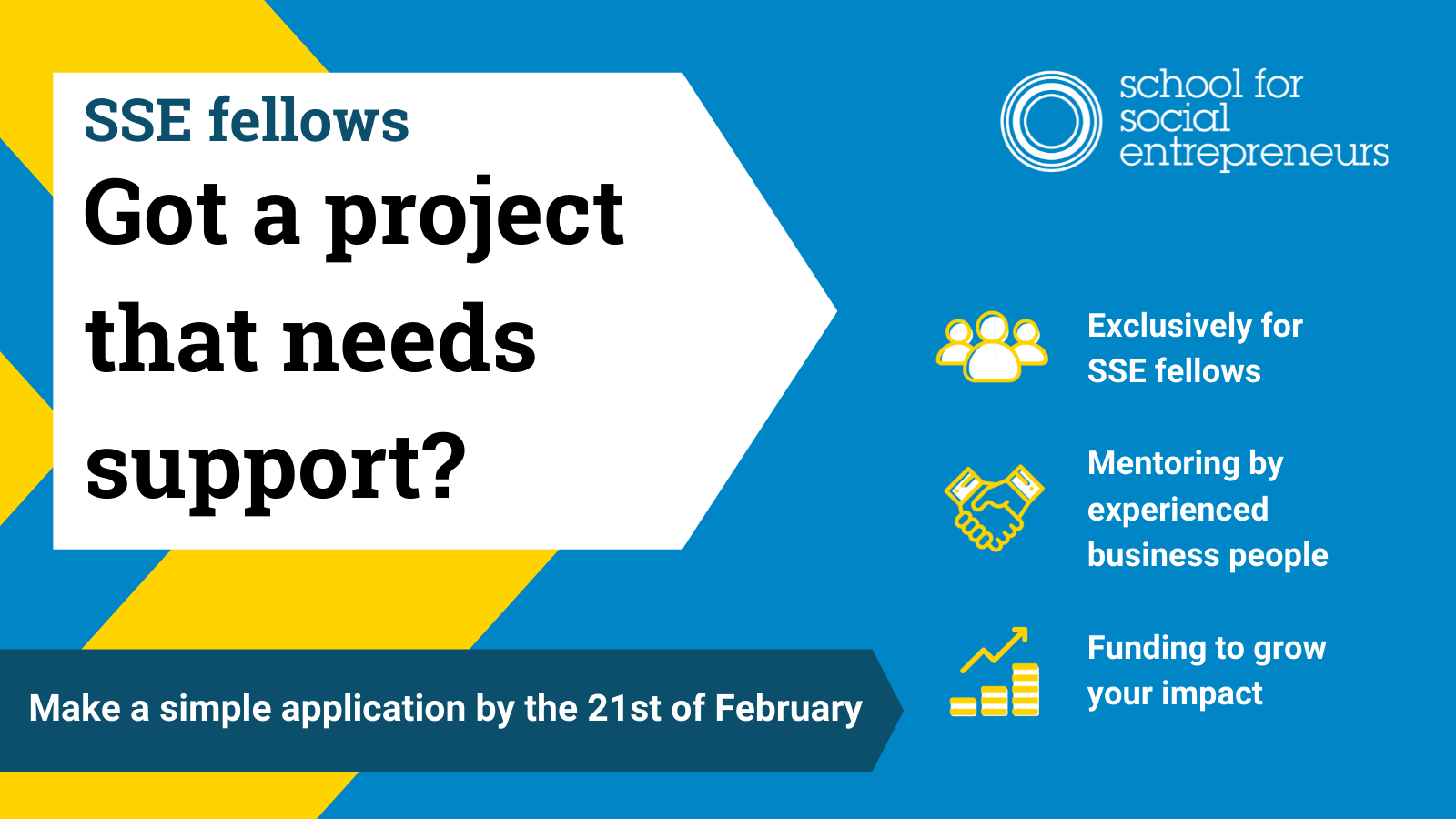 SSE fellows

Got a project that needs support?

Make a simple application by the 21st of February

school for social entrepreneurs

Exclusively for SSE fellows

Mentoring by experienced business people

Funding to grow your impact